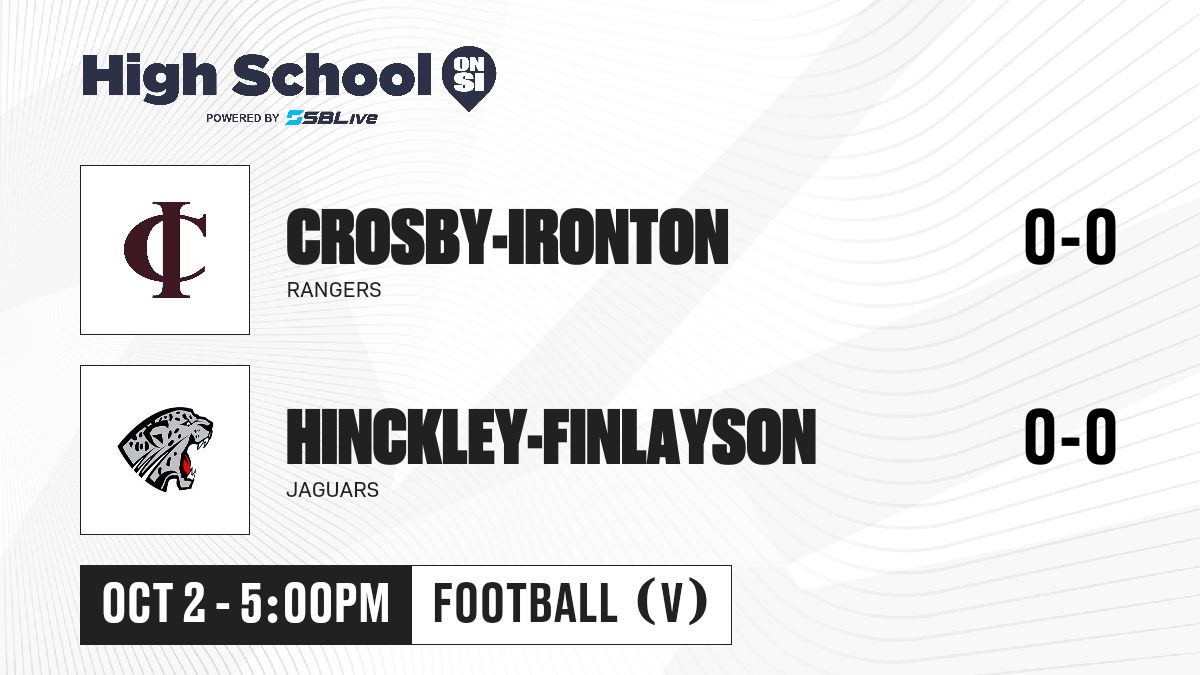 High School ON SI
POWERED BY SBLive

CI

CROSBY-IRONTON
RANGERS
0-0

HINCKLEY-FINLAYSON
JAGUARS
0-0

OCT 2 - 5:00PM
FOOTBALL (V)